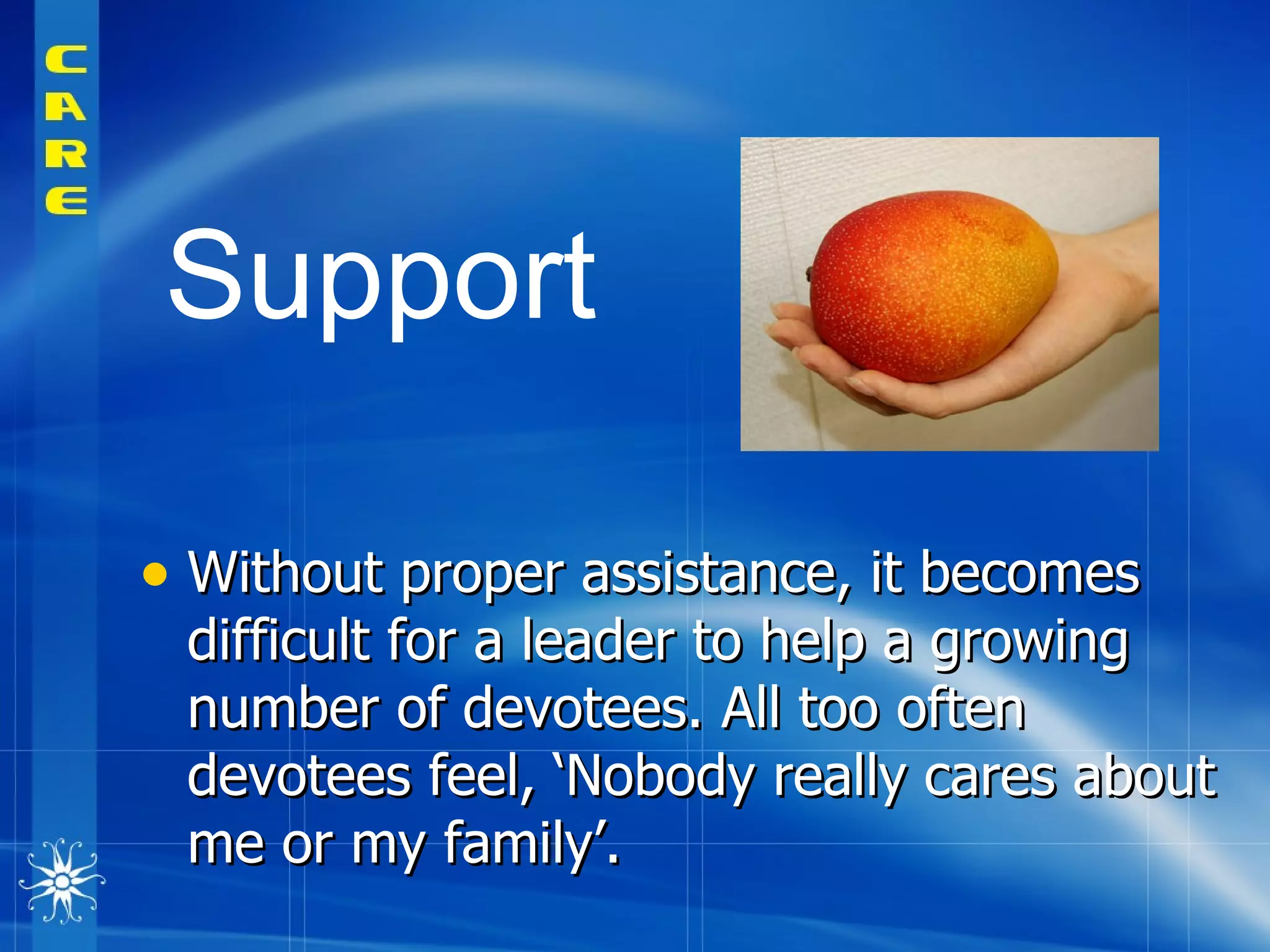 CARE

Support

• Without proper assistance, it becomes difficult for a leader to help a growing number of devotees. All too often devotees feel, ‘Nobody really cares about me or my family’.